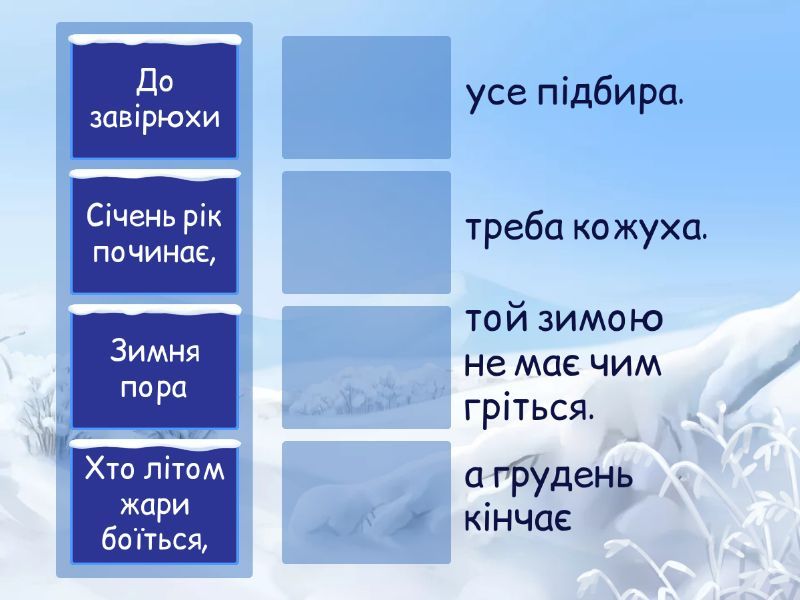 До завірюхи

Січень рік починає,

Зимня пора

Хто літом жари боїться,

усе підбира.

треба кожуха.

той зимою не має чим гріться.

а грудень кінчає